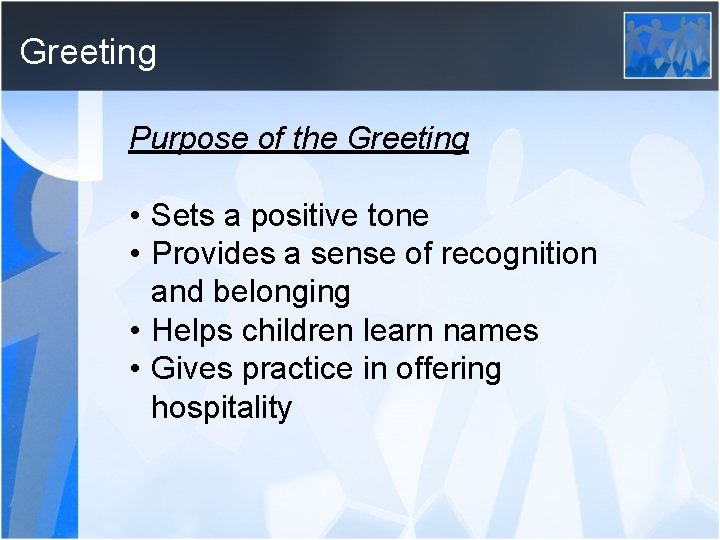 Greeting

Purpose of the Greeting

• Sets a positive tone
• Provides a sense of recognition and belonging
• Helps children learn names
• Gives practice in offering hospitality